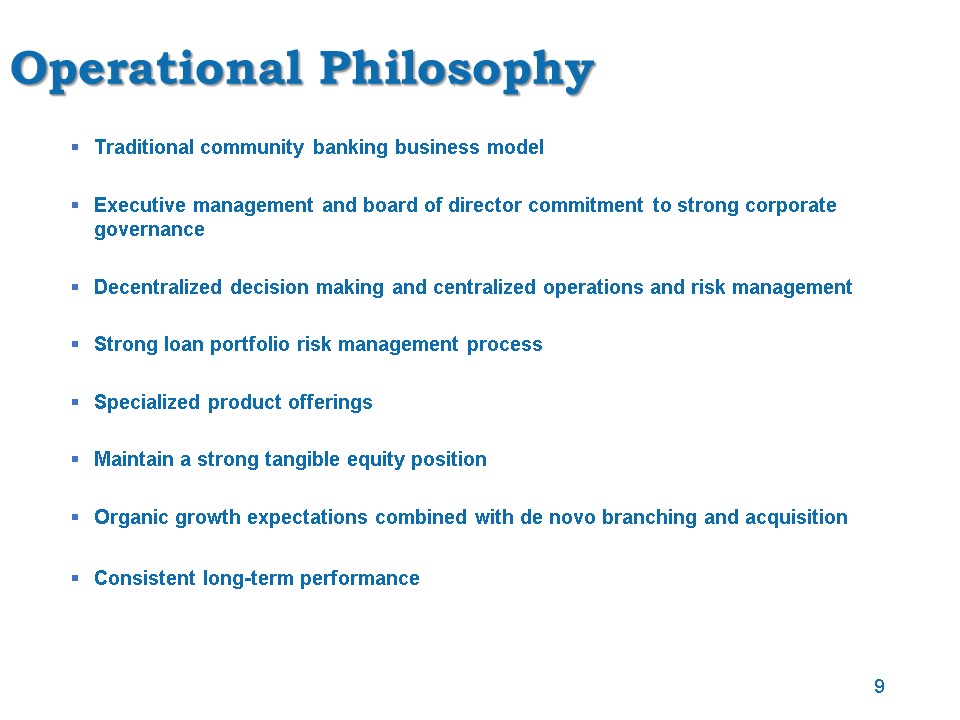 Operational Philosophy

▪ Traditional community banking business model

▪ Executive management and board of director commitment to strong corporate governance

▪ Decentralized decision making and centralized operations and risk management

▪ Strong loan portfolio risk management process

▪ Specialized product offerings

▪ Maintain a strong tangible equity position

▪ Organic growth expectations combined with de novo branching and acquisition

▪ Consistent long-term performance

9